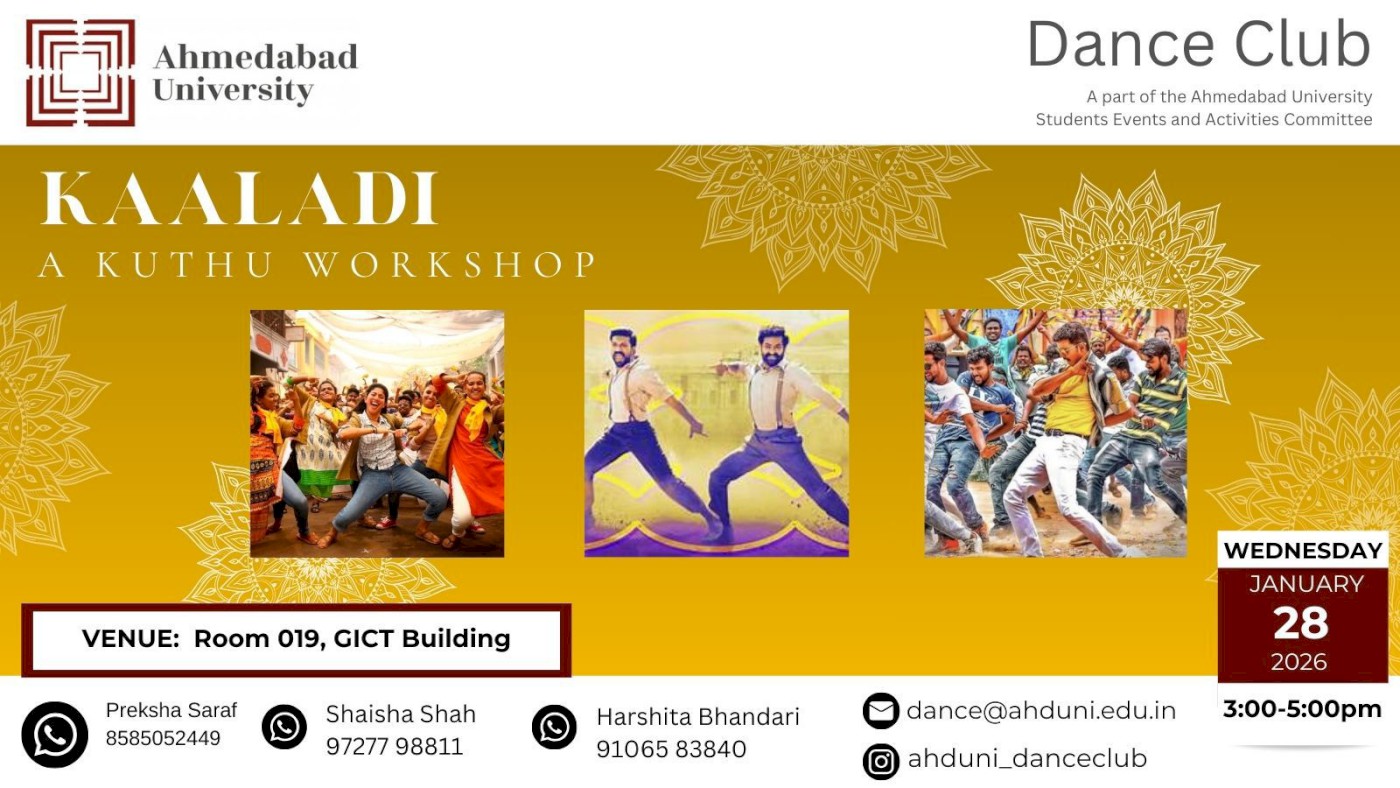 Ahmedabad University

Dance Club

A part of the Ahmedabad University Students Events and Activities Committee

KAALADI

A KUTHU WORKSHOP

VENUE: Room 019, GICT Building

WEDNESDAY
JANUARY
28
2026
3:00-5:00pm

Preksha Saraf
8585052449

Shaisha Shah
97277 98811

Harshita Bhandari
91065 83840

dance@ahduni.edu.in

ahduni_danceclub